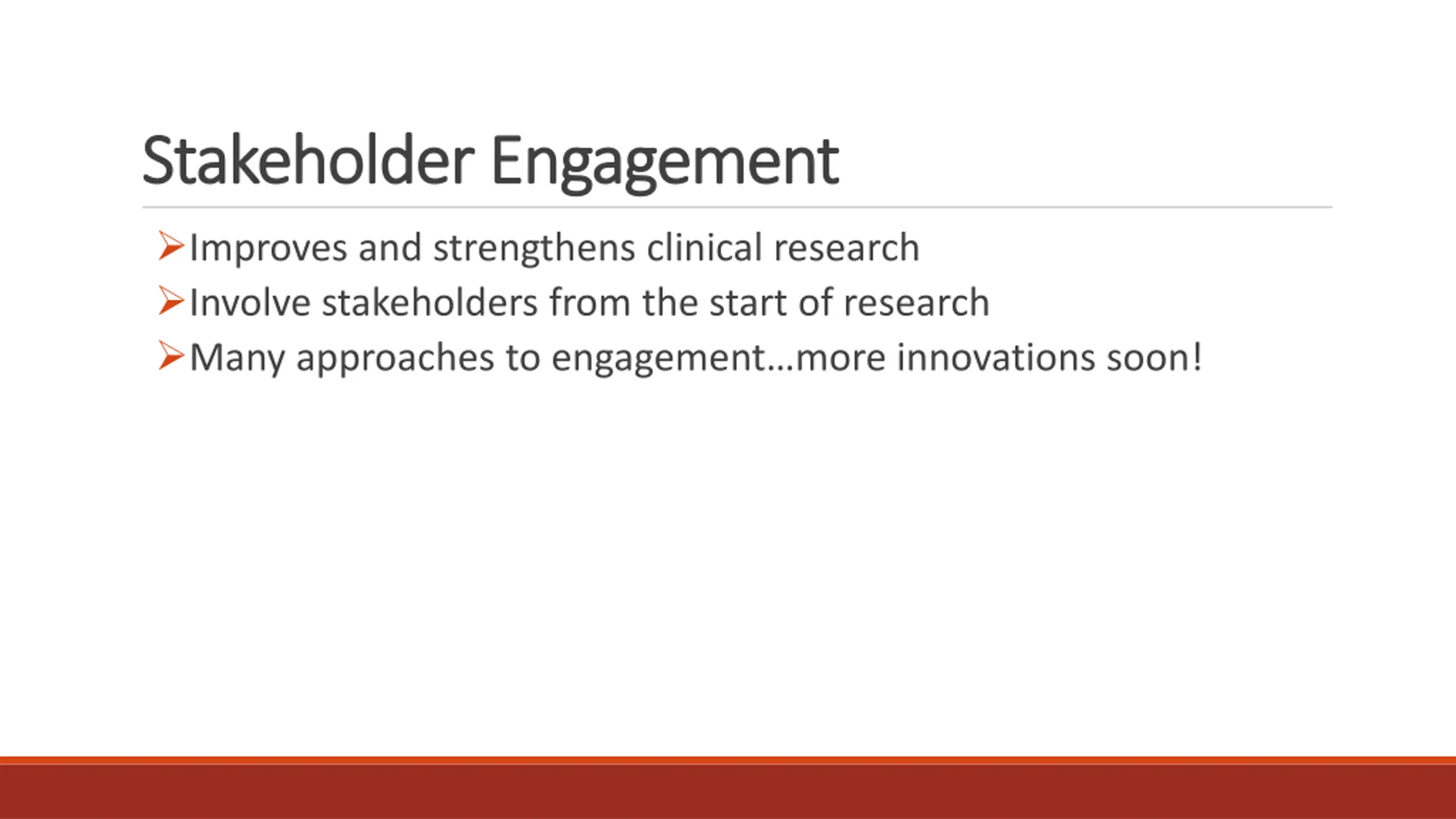 Stakeholder Engagement

➢Improves and strengthens clinical research
➢Involve stakeholders from the start of research
➢Many approaches to engagement…more innovations soon!